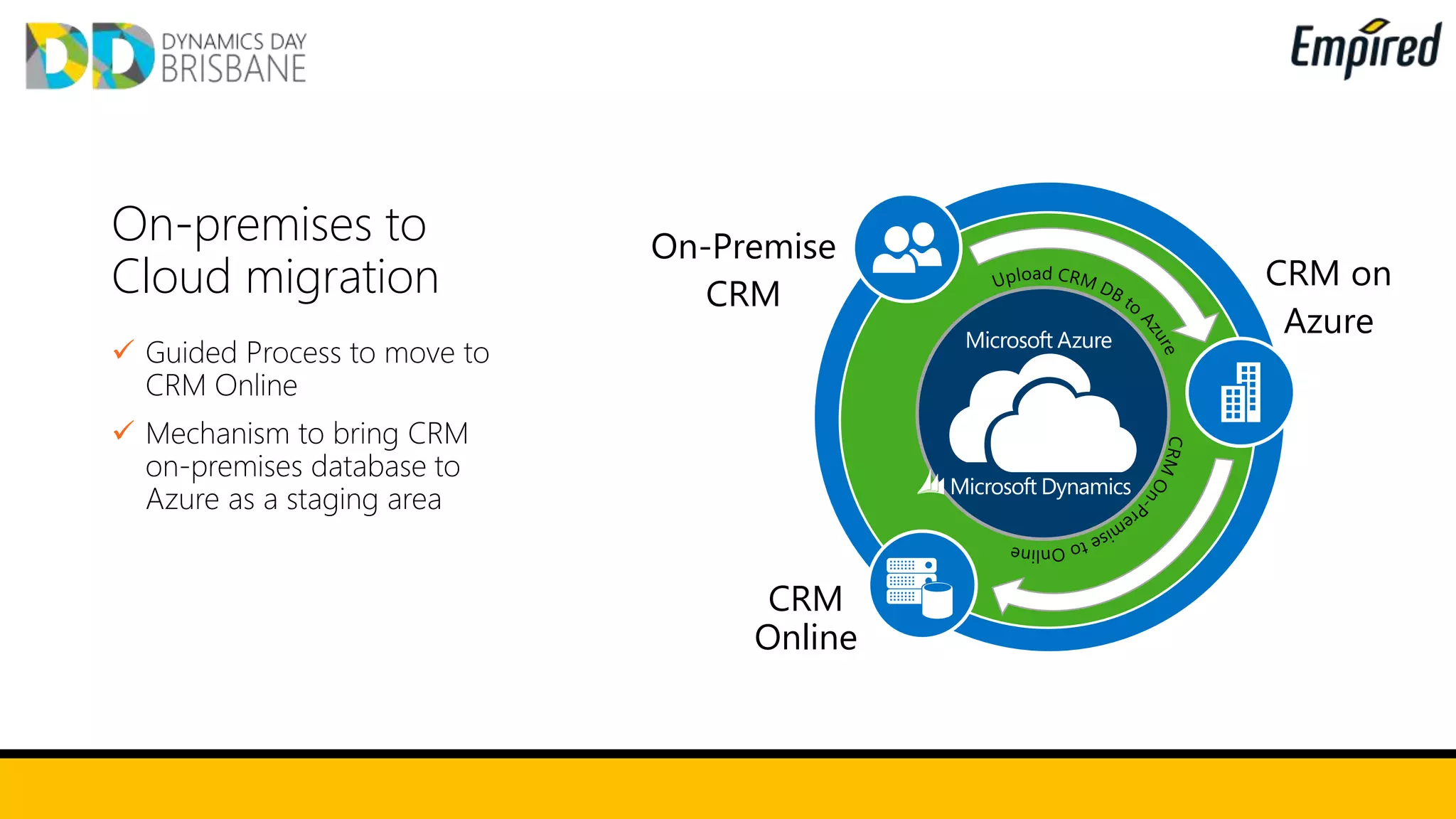 DD DYNAMICS DAY BRISBANE

Empired

On-premises to Cloud migration

✓ Guided Process to move to CRM Online

✓ Mechanism to bring CRM on-premises database to Azure as a staging area

On-Premise CRM

CRM on Azure

CRM Online

Upload CRM DB to Azure

Microsoft Azure

Microsoft Dynamics

CRM On-Premise to Online